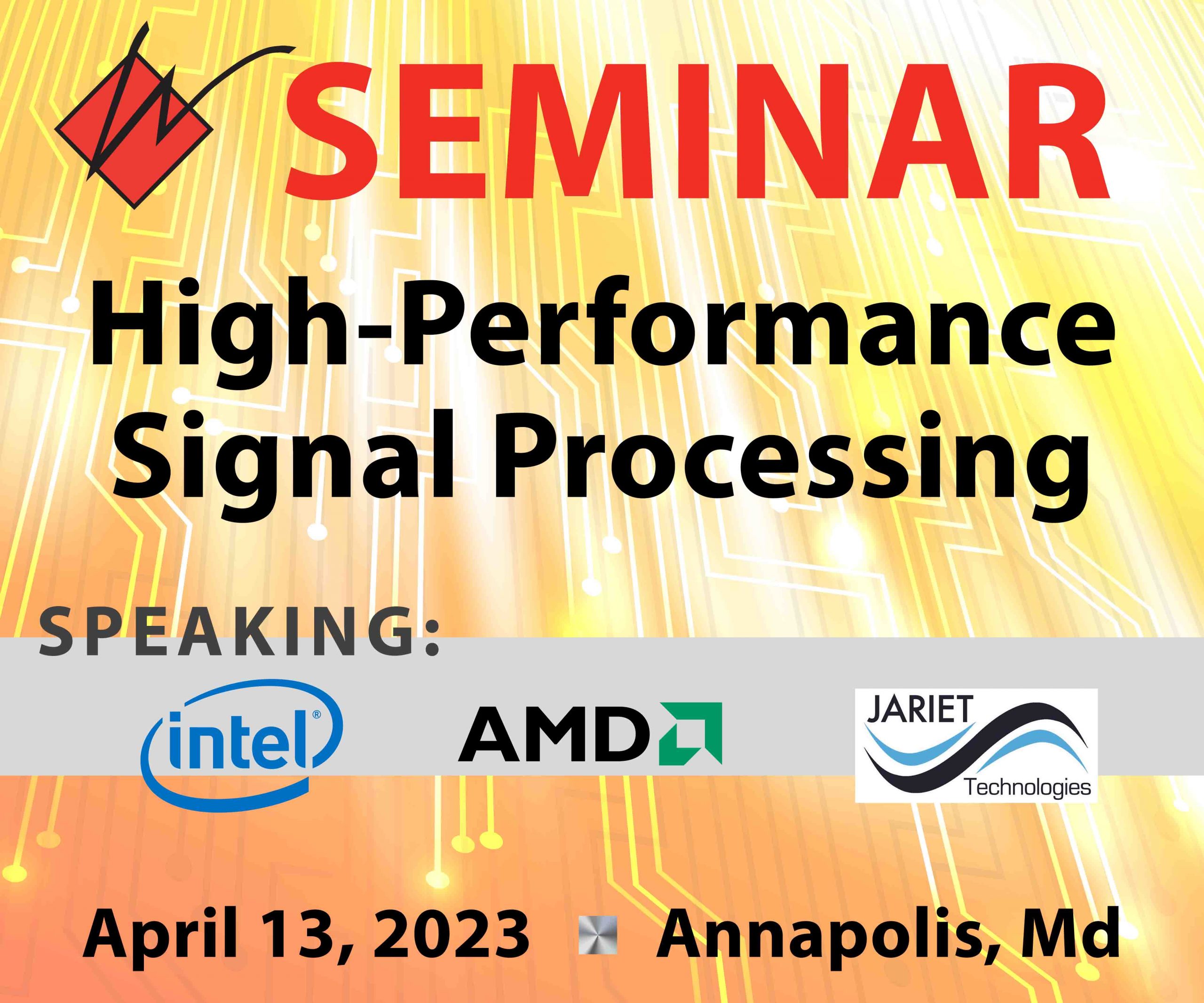 SEMINAR

High-Performance Signal Processing

SPEAKING:

intel®

AMD

JARIET Technologies

April 13, 2023 Annapolis, Md